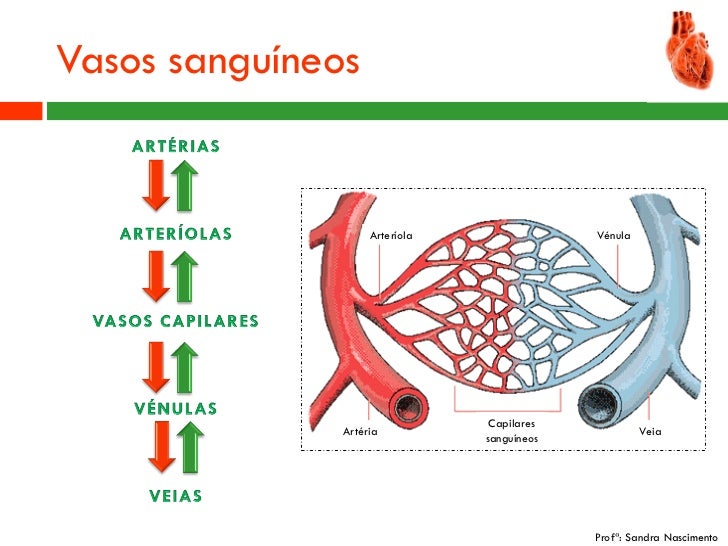 Vasos sanguíneos

ARTÉRIAS

ARTERÍOLAS

VASOS CAPILARES

VÉNULAS

VEIAS

Arteríola

Vénula

Artéria

Capilares sanguíneos

Veia

Profª: Sandra Nascimento